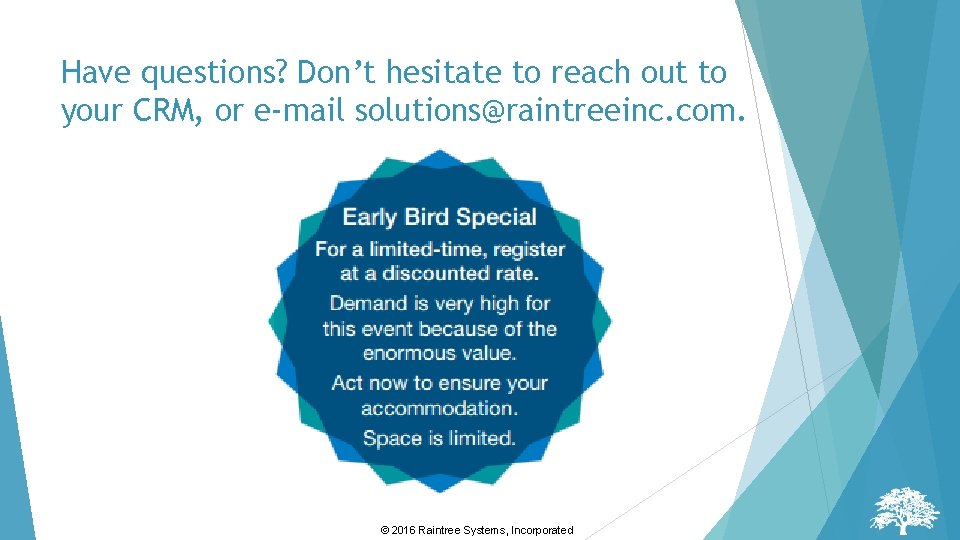 Have questions? Don't hesitate to reach out to your CRM, or e-mail solutions@raintreeinc.com.

Early Bird Special

For a limited-time, register at a discounted rate.

Demand is very high for this event because of the enormous value.

Act now to ensure your accommodation.

Space is limited.

© 2016 Raintree Systems, Incorporated